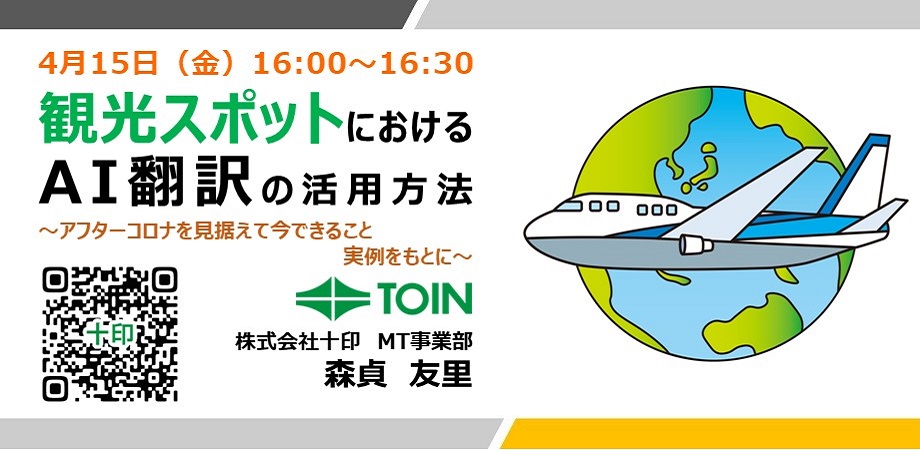 4月15日（金）16:00～16:30

観光スポットにおける
AI翻訳の活用方法

～アフターコロナを見据えて今できること
実例をもとに～

十印

TOIN

株式会社十印　MT事業部
森貞　友里